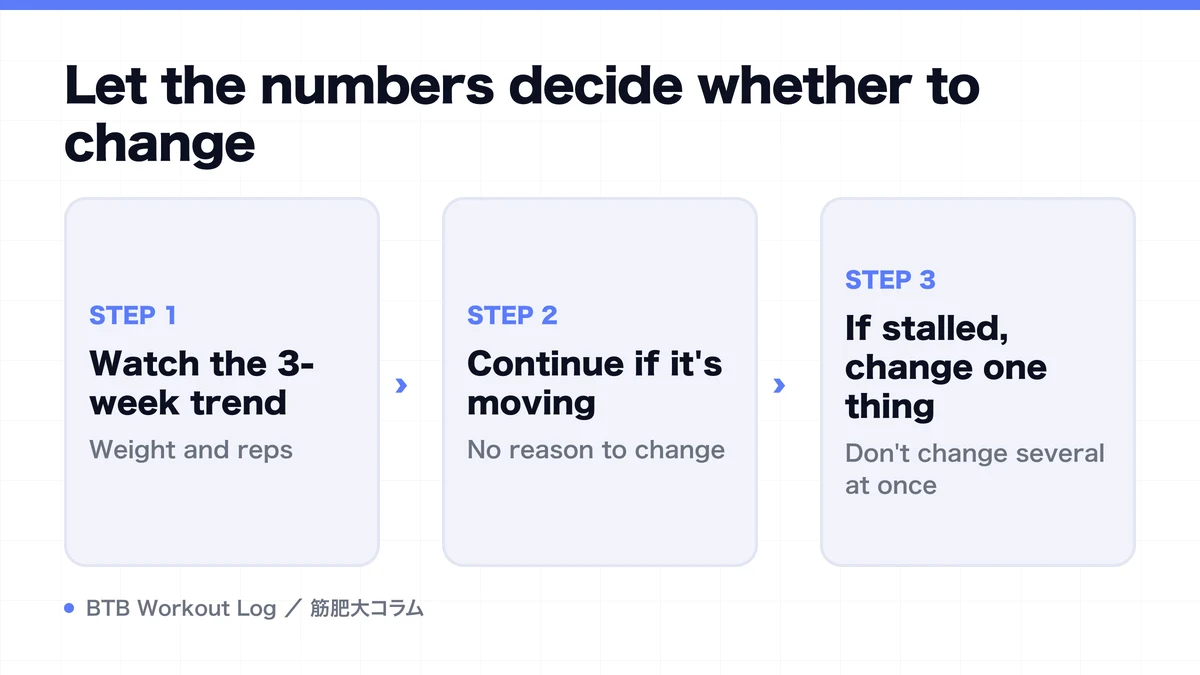 Let the numbers decide whether to change

STEP 1

Watch the 3-week trend

Weight and reps

›

STEP 2

Continue if it's moving

No reason to change

›

STEP 3

If stalled, change one thing

Don't change several at once

BTB Workout Log ／ 筋肥大コラム